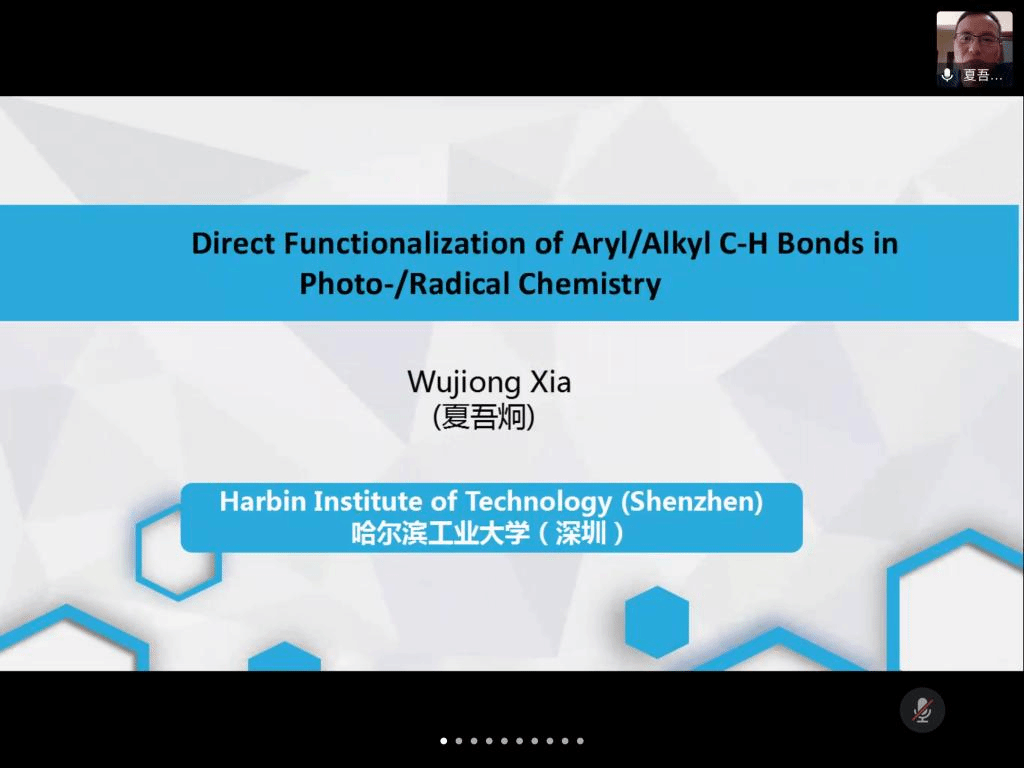 夏吾...

Direct Functionalization of Aryl/Alkyl C-H Bonds in Photo-/Radical Chemistry

Wujiong Xia
(夏吾炯)

Harbin Institute of Technology (Shenzhen)
哈尔滨工业大学（深圳）